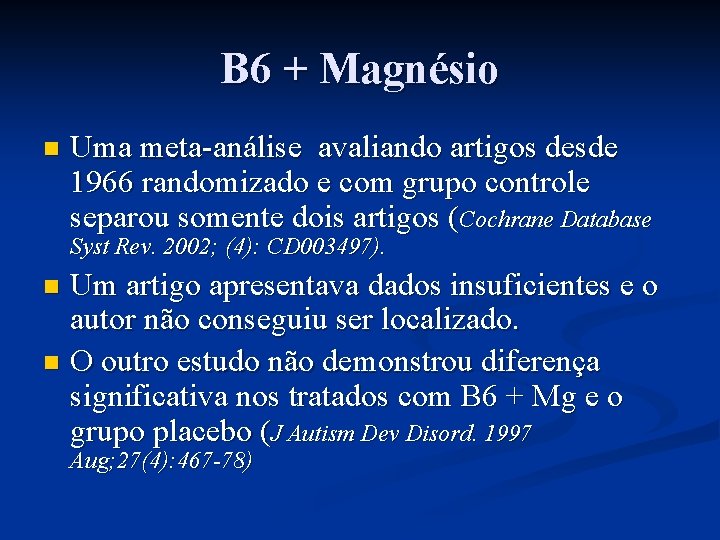 B6 + Magnésio

Uma meta-análise avaliando artigos desde 1966 randomizado e com grupo controle separou somente dois artigos (Cochrane Database Syst Rev. 2002; (4): CD003497).

Um artigo apresentava dados insuficientes e o autor não conseguiu ser localizado.

O outro estudo não demonstrou diferença significativa nos tratados com B6 + Mg e o grupo placebo (J Autism Dev Disord. 1997 Aug;27(4):467-78)